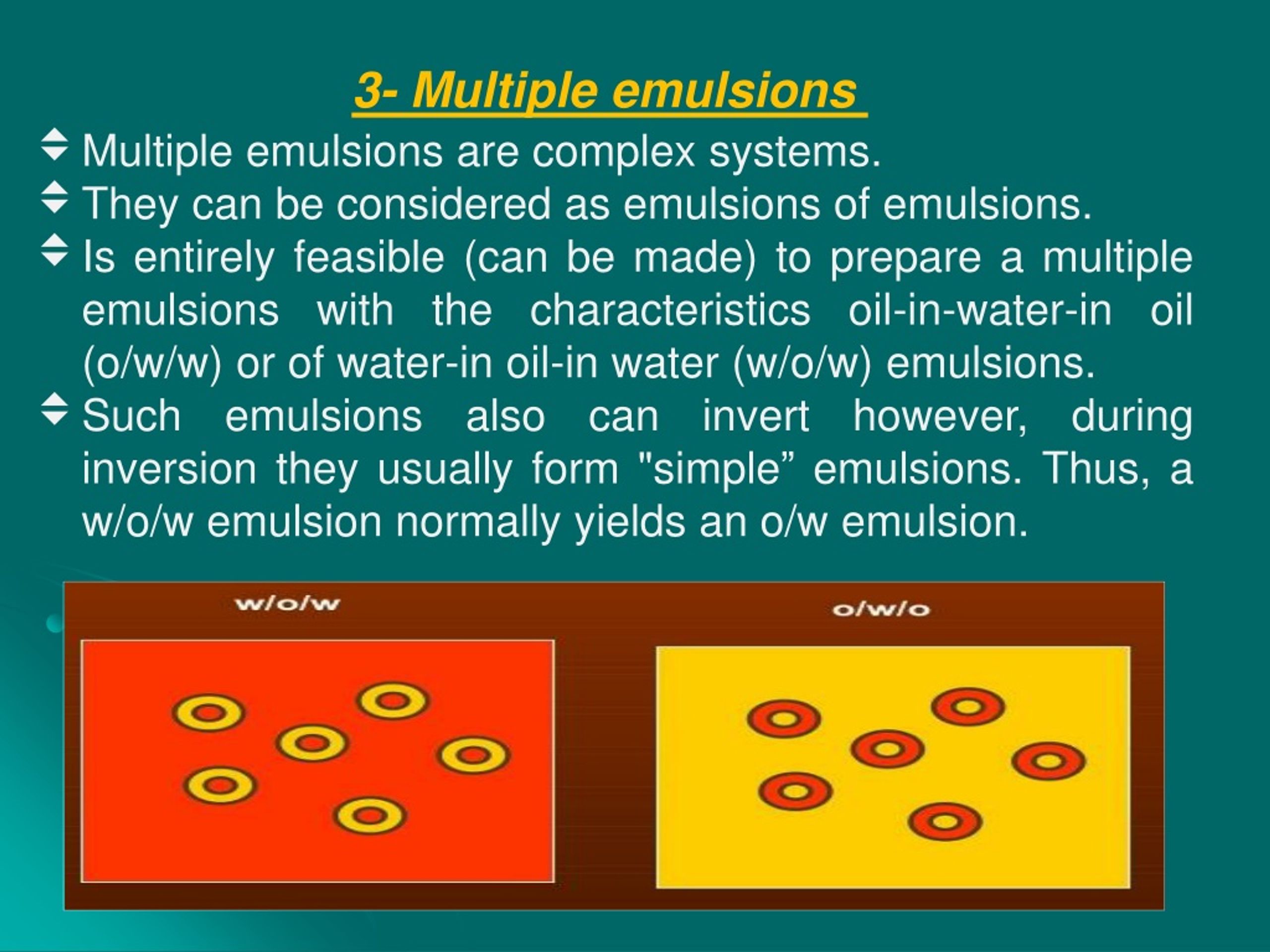 3- Multiple emulsions

Multiple emulsions are complex systems.

They can be considered as emulsions of emulsions.

Is entirely feasible (can be made) to prepare a multiple emulsions with the characteristics oil-in-water-in oil (o/w/w) or of water-in oil-in water (w/o/w) emulsions.

Such emulsions also can invert however, during inversion they usually form "simple” emulsions. Thus, a w/o/w emulsion normally yields an o/w emulsion.

w/o/w

o/w/o